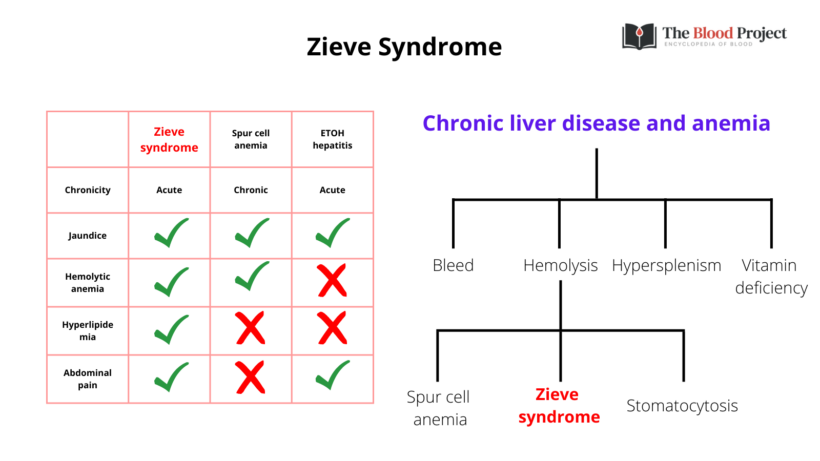 Zieve Syndrome

The Blood Project
ENCYCLOPEDIA OF BLOOD

| | Zieve syndrome | Spur cell anemia | ETOH hepatitis |
|---|---|---|---|
| Chronicity | Acute | Chronic | Acute |
| Jaundice | ✓ | ✓ | ✓ |
| Hemolytic anemia | ✓ | ✓ | ✗ |
| Hyperlipidemia | ✓ | ✗ | ✗ |
| Abdominal pain | ✓ | ✗ | ✓ |

Chronic liver disease and anemia

Bleed

Hemolysis

Hypersplenism

Vitamin deficiency

Spur cell anemia

Zieve syndrome

Stomatocytosis